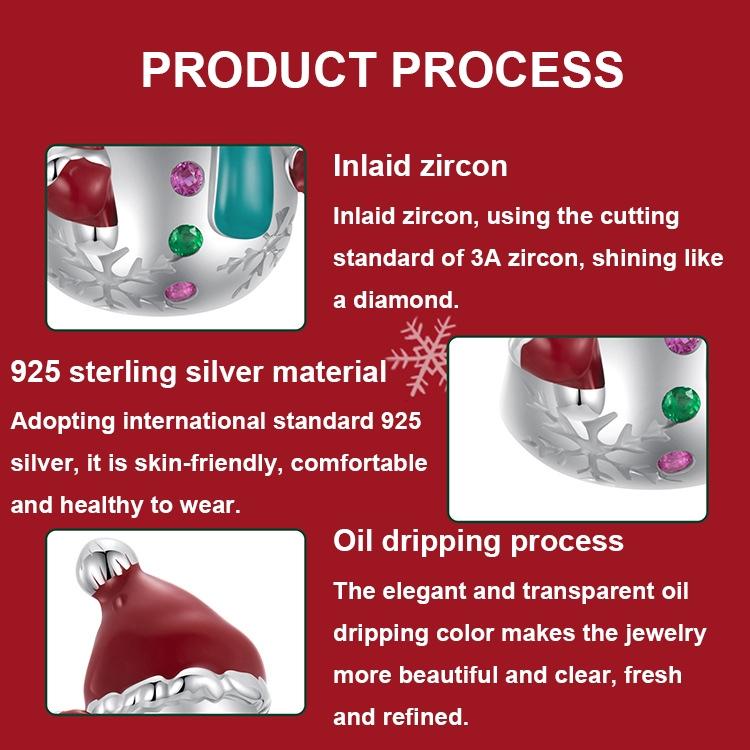 PRODUCT PROCESS

Inlaid zircon

Inlaid zircon, using the cutting standard of 3A zircon, shining like a diamond.

925 sterling silver material

Adopting international standard 925 silver, it is skin-friendly, comfortable and healthy to wear.

Oil dripping process

The elegant and transparent oil dripping color makes the jewelry more beautiful and clear, fresh and refined.